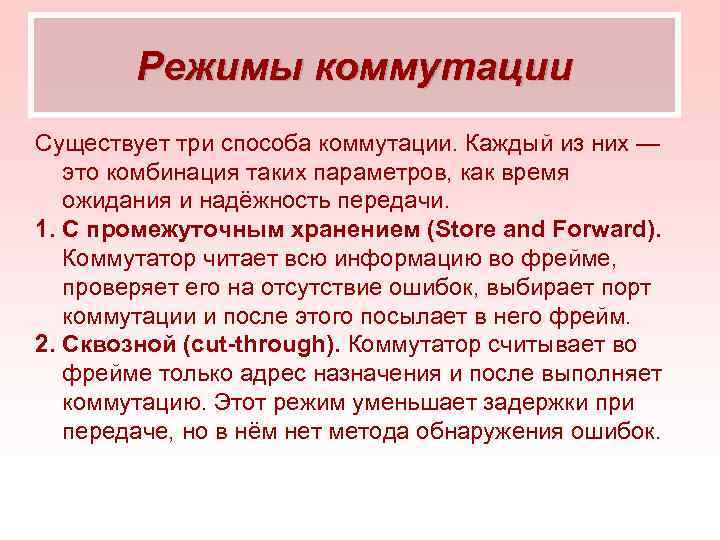 Режимы коммутации

Существует три способа коммутации. Каждый из них — это комбинация таких параметров, как время ожидания и надёжность передачи.

1. С промежуточным хранением (Store and Forward). Коммутатор читает всю информацию во фрейме, проверяет его на отсутствие ошибок, выбирает порт коммутации и после этого посылает в него фрейм.

2. Сквозной (cut-through). Коммутатор считывает во фрейме только адрес назначения и после выполняет коммутацию. Этот режим уменьшает задержки при передаче, но в нём нет метода обнаружения ошибок.